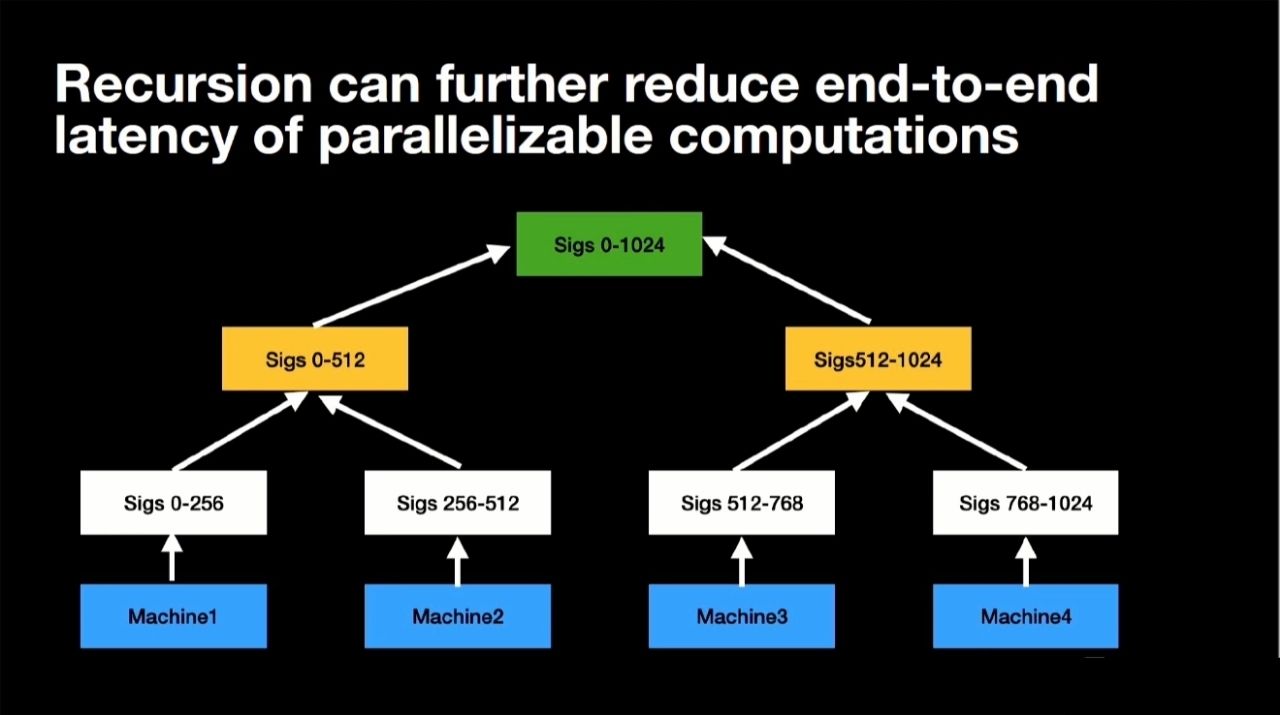 Recursion can further reduce end-to-end latency of parallelizable computations

Sigs 0-1024

Sigs 0-512

Sigs512-1024

Sigs 0-256

Sigs 256-512

Sigs 512-768

Sigs 768-1024

Machine1

Machine2

Machine3

Machine4